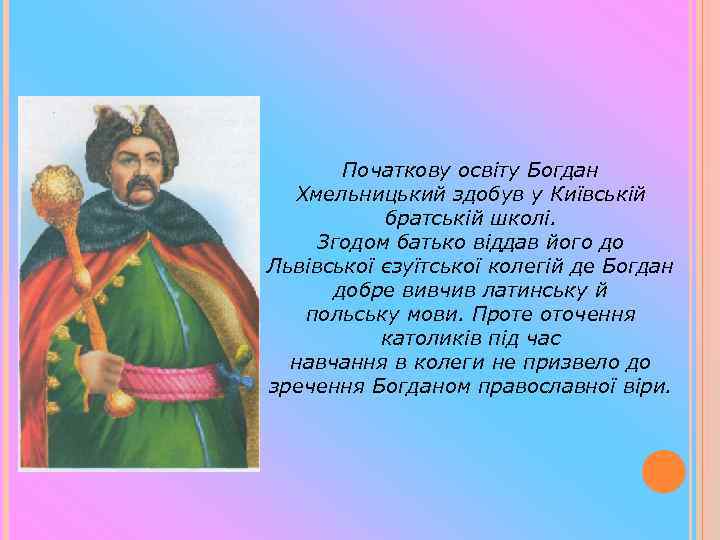 Початкову освіту Богдан Хмельницький здобув у Київській братській школі.
Згодом батько віддав його до Львівської єзуїтської колегій де Богдан добре вивчив латинську й польську мови. Проте оточення католиків під час навчання в колеги не призвело до зречення Богданом православної віри.